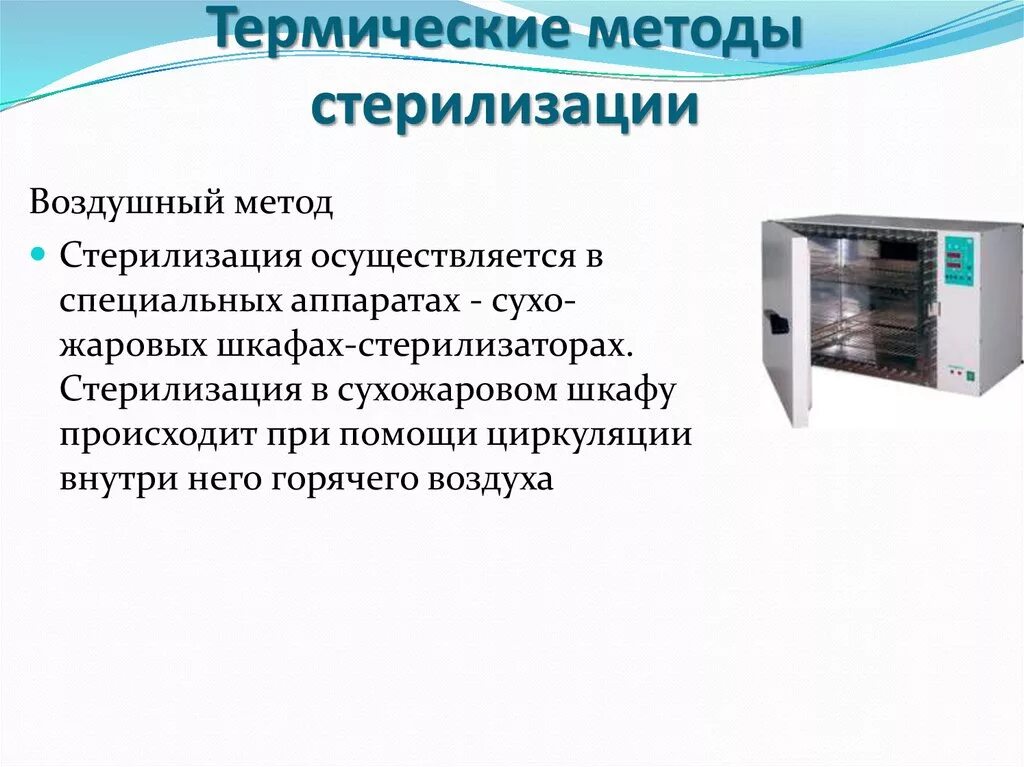 Термические методы стерилизации

Воздушный метод

Стерилизация осуществляется в специальных аппаратах - сухожаровых шкафах-стерилизаторах. Стерилизация в сухожаровом шкафу происходит при помощи циркуляции внутри него горячего воздуха